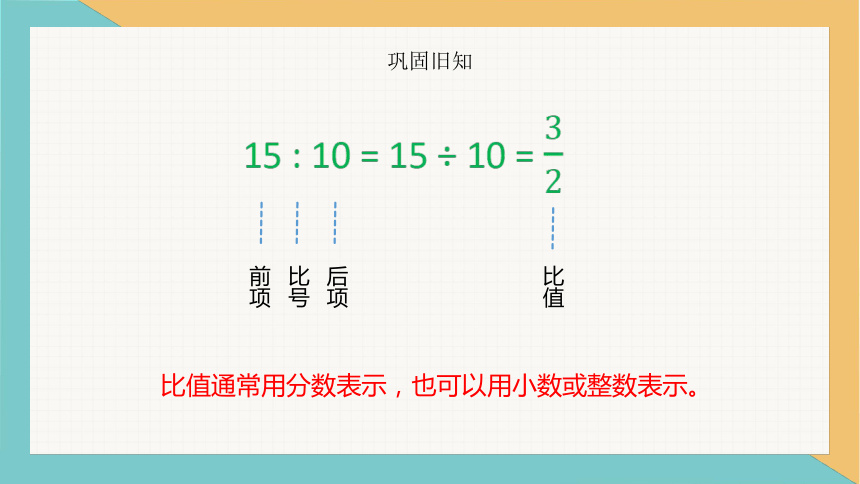 巩固旧知

$15 : 10 = 15 \div 10 = \frac{3}{2}$

前项 比号 后项 比值

比值通常用分数表示，也可以用小数或整数表示。